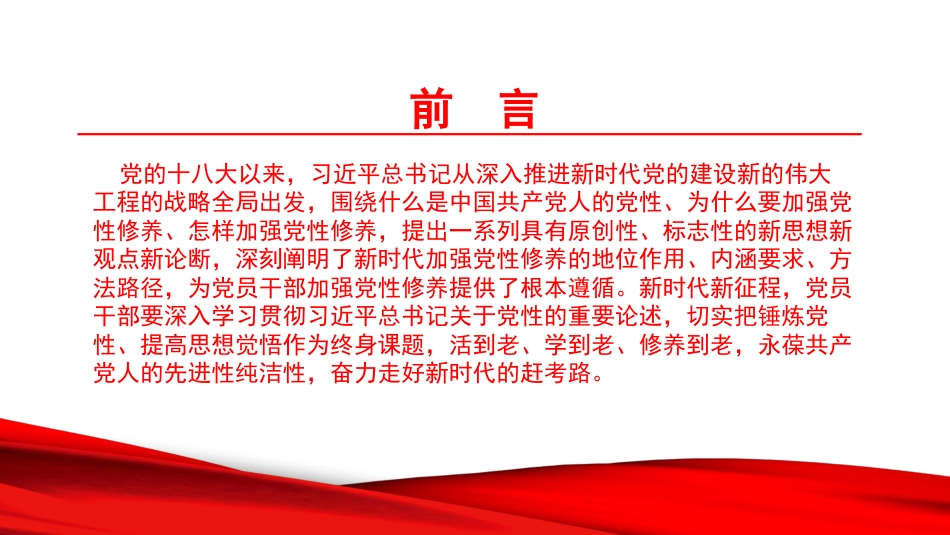 前 言

党的十八大以来，习近平总书记从深入推进新时代党的建设新的伟大工程的战略全局出发，围绕什么是中国共产党人的党性、为什么要加强党性修养、怎样加强党性修养，提出一系列具有原创性、标志性的新思想新观点新论断，深刻阐明了新时代加强党性修养的地位作用、内涵要求、方法路径，为党员干部加强党性修养提供了根本遵循。新时代新征程，党员干部要深入学习贯彻习近平总书记关于党性的重要论述，切实把锤炼党性、提高思想觉悟作为终身课题，活到老、学到老、修养到老，永葆共产党人的先进性纯洁性，奋力走好新时代的赶考路。